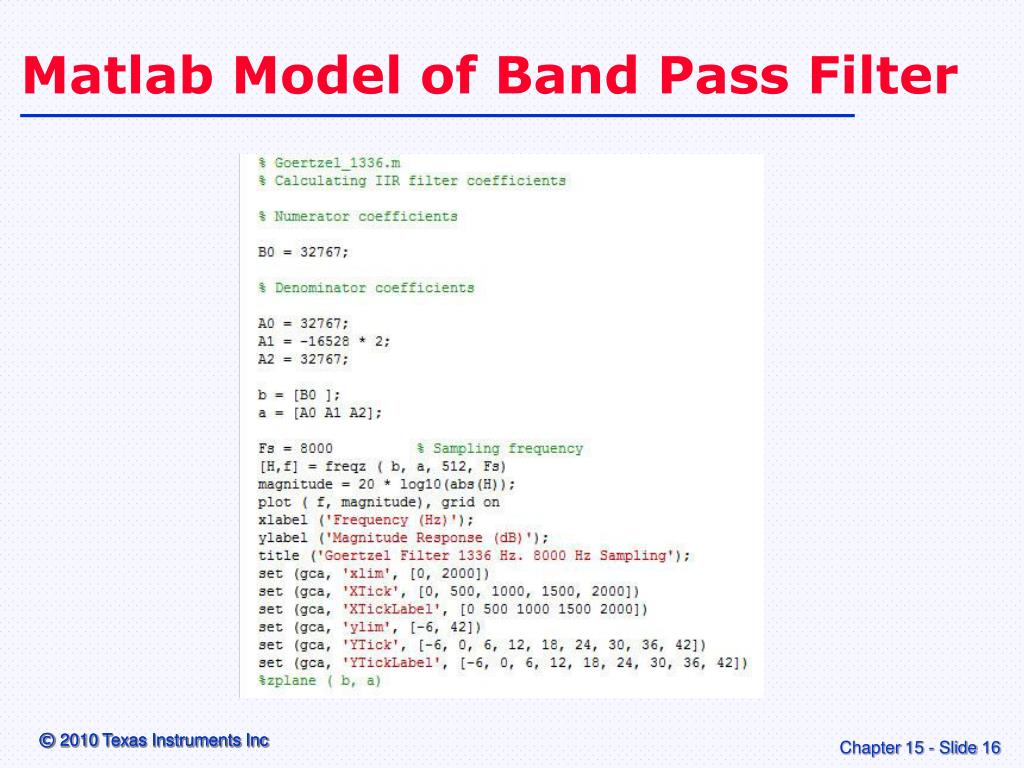 Matlab Model of Band Pass Filter

% Goertzel_1336.m
% Calculating IIR filter coefficients

% Numerator coefficients

B0 = 32767;

% Denominator coefficients

A0 = 32767;
A1 = -16528 * 2;
A2 = 32767;

b = [B0 ];
a = [A0 A1 A2];

Fs = 8000 % Sampling frequency
[H,f] = freqz ( b, a, 512, Fs)
magnitude = 20 * log10(abs(H));
plot ( f, magnitude), grid on
xlabel ('Frequency (Hz)');
ylabel ('Magnitude Response (dB)');
title ('Goertzel Filter 1336 Hz. 8000 Hz Sampling');
set (gca, 'xlim', [0, 2000])
set (gca, 'XTick', [0, 500, 1000, 1500, 2000])
set (gca, 'XTickLabel', [0 500 1000 1500 2000])
set (gca, 'ylim', [-6, 42])
set (gca, 'YTick', [-6, 0, 6, 12, 18, 24, 30, 36, 42])
set (gca, 'YTickLabel', [-6, 0, 6, 12, 18, 24, 30, 36, 42])
%zplane ( b, a)

© 2010 Texas Instruments Inc

Chapter 15 - Slide 16